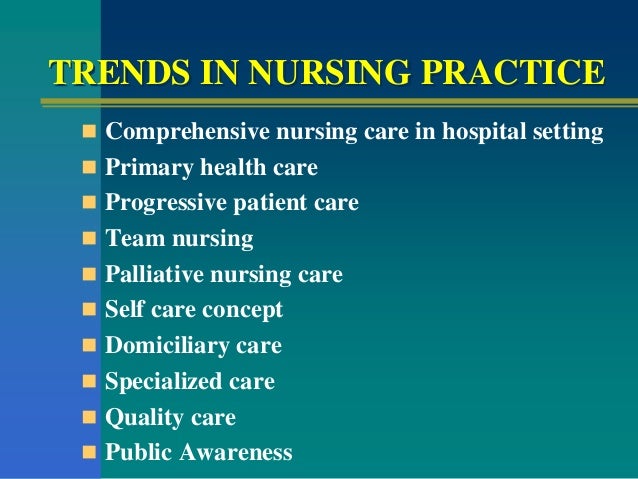 TRENDS IN NURSING PRACTICE

- Comprehensive nursing care in hospital setting
- Primary health care
- Progressive patient care
- Team nursing
- Palliative nursing care
- Self care concept
- Domiciliary care
- Specialized care
- Quality care
- Public Awareness